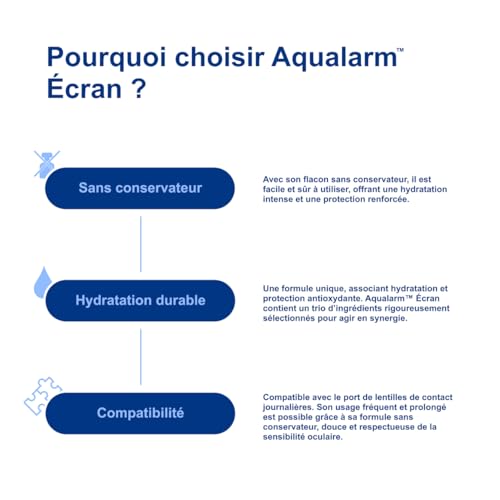 Pourquoi choisir Aqualarm™ Écran ?

Sans conservateur

Avec son flacon sans conservateur, il est facile et sûr à utiliser, offrant une hydratation intense et une protection renforcée.

Hydratation durable

Une formule unique, associant hydratation et protection antioxydante. Aqualarm™ Écran contient un trio d'ingrédients rigoureusement sélectionnés pour agir en synergie.

Compatibilité

Compatible avec le port de lentilles de contact journalières. Son usage fréquent et prolongé est possible grâce à sa formule sans conservateur, douce et respectueuse de la sensibilité oculaire.